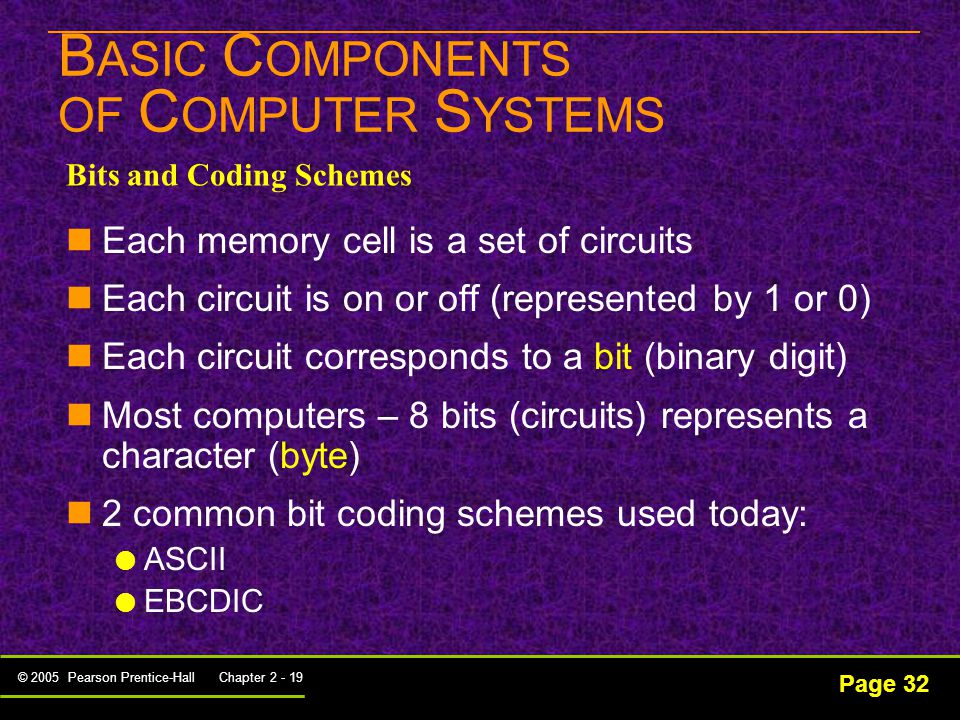 BASIC COMPONENTS OF COMPUTER SYSTEMS

Bits and Coding Schemes

Each memory cell is a set of circuits

Each circuit is on or off (represented by 1 or 0)

Each circuit corresponds to a bit (binary digit)

Most computers – 8 bits (circuits) represents a character (byte)

2 common bit coding schemes used today:

ASCII

EBCDIC

© 2005 Pearson Prentice-Hall Chapter 2 - 19

Page 32